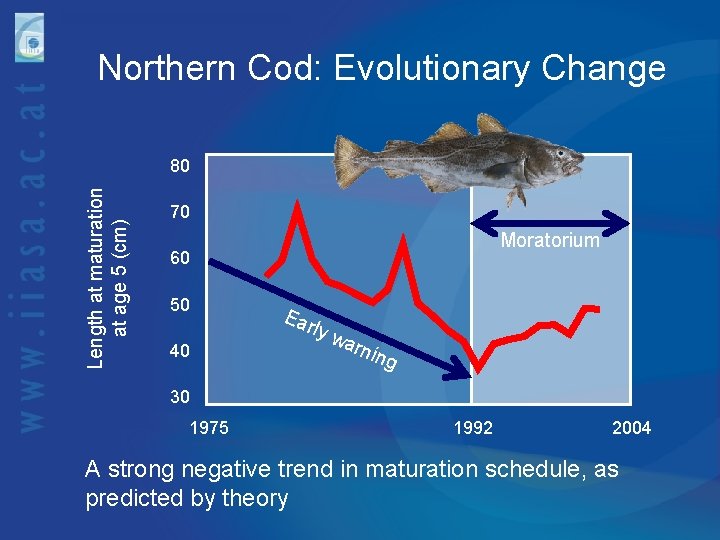 www.iiasa.ac.at

Northern Cod: Evolutionary Change

Length at maturation at age 5 (cm)

80
70
60
50
40
30

Moratorium

Early warning

1975
1992
2004

A strong negative trend in maturation schedule, as predicted by theory